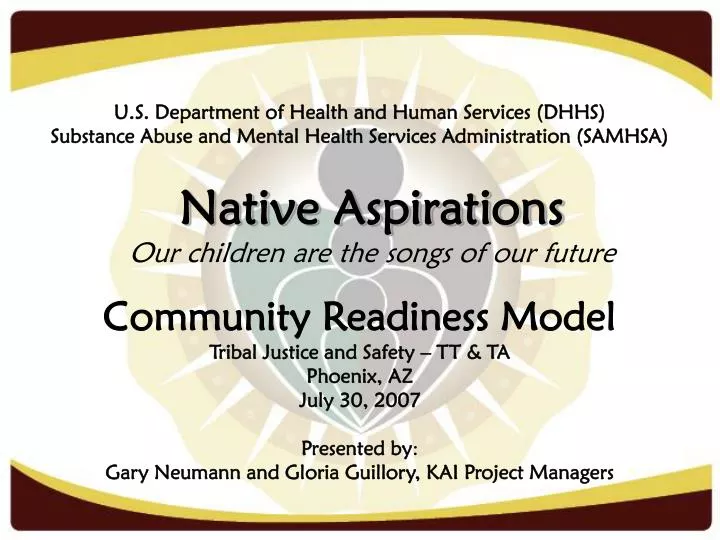 U.S. Department of Health and Human Services (DHHS)
Substance Abuse and Mental Health Services Administration (SAMHSA)

Native Aspirations
Our children are the songs of our future

Community Readiness Model
Tribal Justice and Safety – TT & TA
Phoenix, AZ
July 30, 2007

Presented by:
Gary Neumann and Gloria Guillory, KAI Project Managers